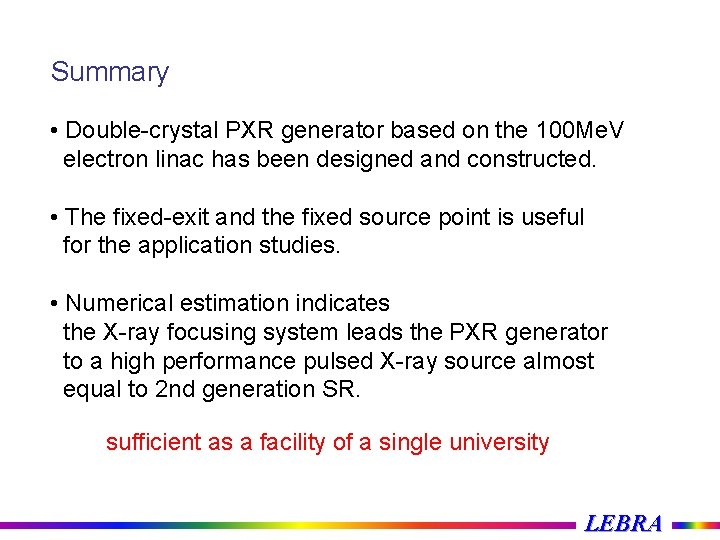 Summary

• Double-crystal PXR generator based on the 100MeV electron linac has been designed and constructed.

• The fixed-exit and the fixed source point is useful for the application studies.

• Numerical estimation indicates the X-ray focusing system leads the PXR generator to a high performance pulsed X-ray source almost equal to 2nd generation SR.

sufficient as a facility of a single university

LEBRA